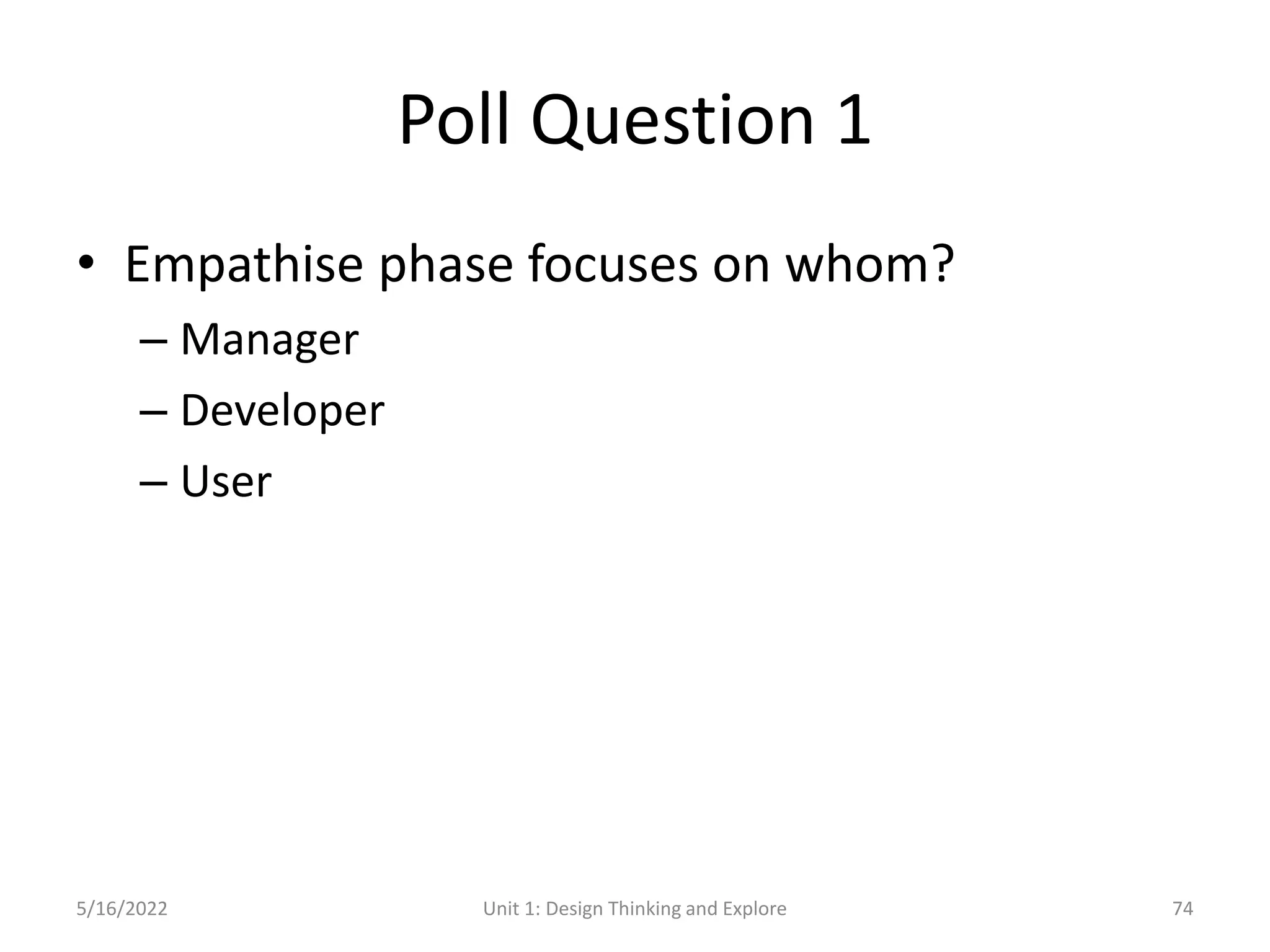 Poll Question 1

• Empathise phase focuses on whom?
– Manager
– Developer
– User

5/16/2022 Unit 1: Design Thinking and Explore 74